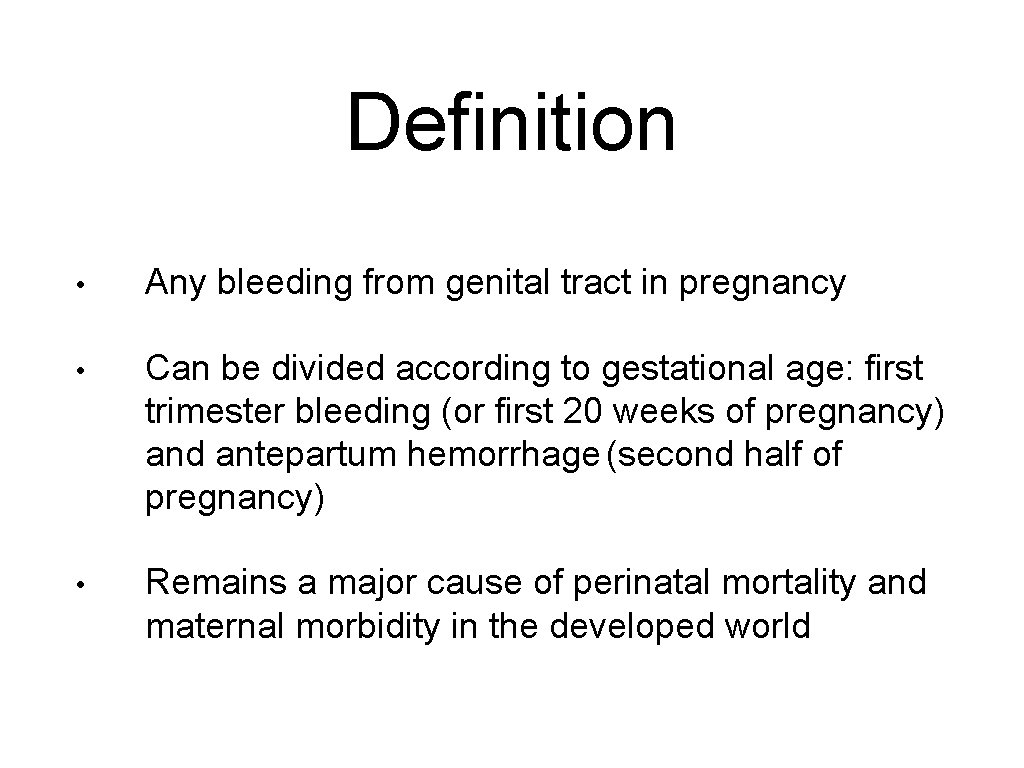 Definition

• Any bleeding from genital tract in pregnancy

• Can be divided according to gestational age: first trimester bleeding (or first 20 weeks of pregnancy) and antepartum hemorrhage (second half of pregnancy)

• Remains a major cause of perinatal mortality and maternal morbidity in the developed world